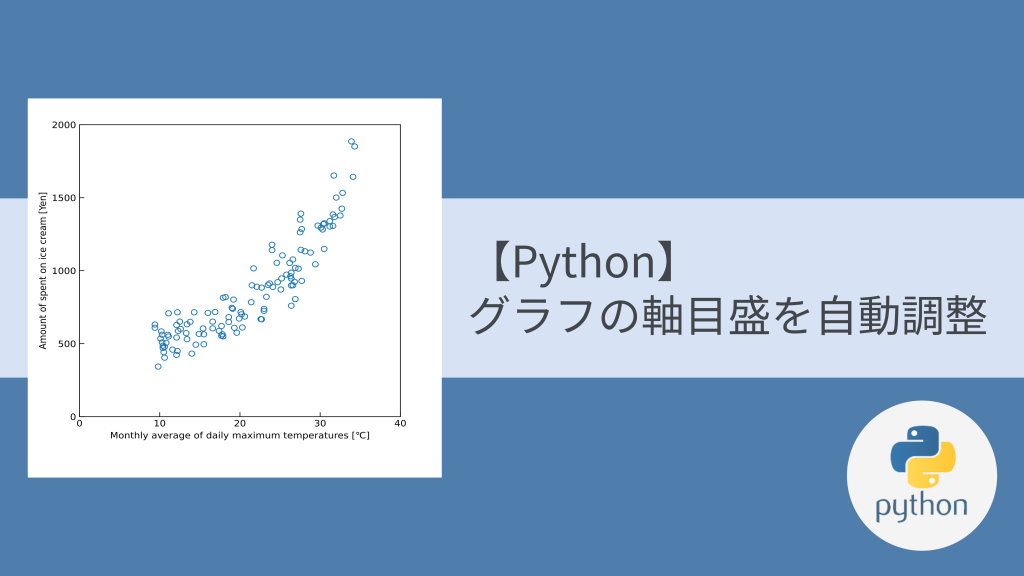 2000
1500
1000
500
0
Amount of spent on ice cream [Yen]
0
10
20
30
40
Monthly average of daily maximum temperatures [℃]

【Python】
グラフの軸目盛を自動調整

python